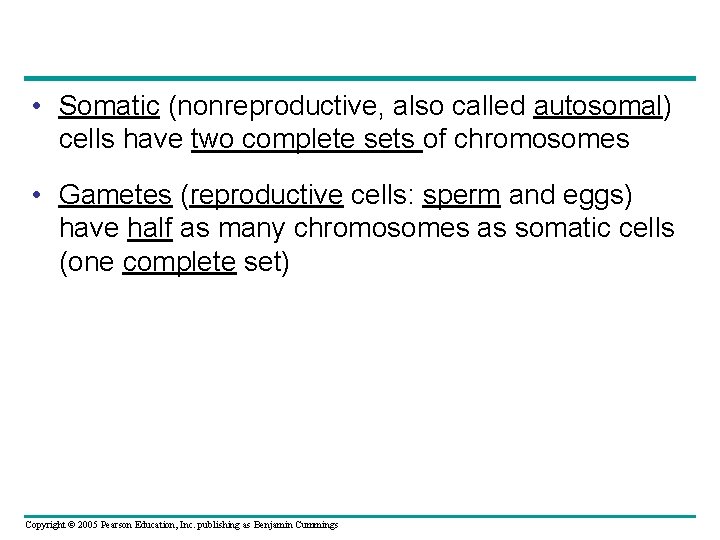 • Somatic (nonreproductive, also called autosomal) cells have two complete sets of chromosomes

• Gametes (reproductive cells: sperm and eggs) have half as many chromosomes as somatic cells (one complete set)

Copyright © 2005 Pearson Education, Inc. publishing as Benjamin Cummings